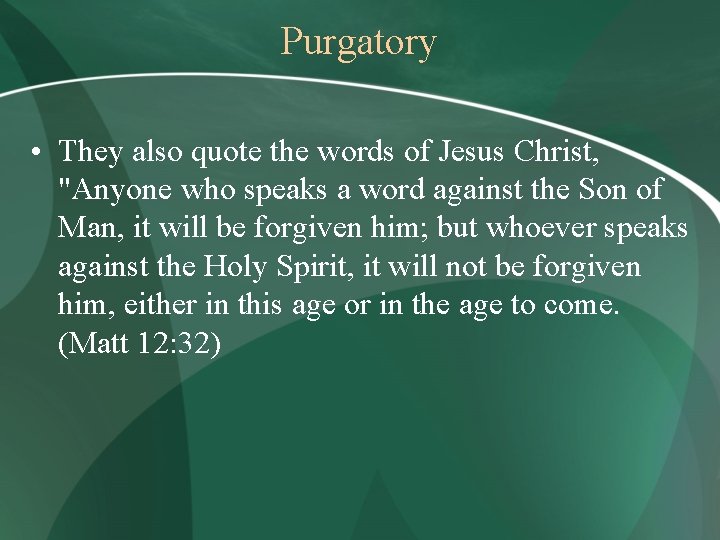 Purgatory

• They also quote the words of Jesus Christ, "Anyone who speaks a word against the Son of Man, it will be forgiven him; but whoever speaks against the Holy Spirit, it will not be forgiven him, either in this age or in the age to come. (Matt 12:32)